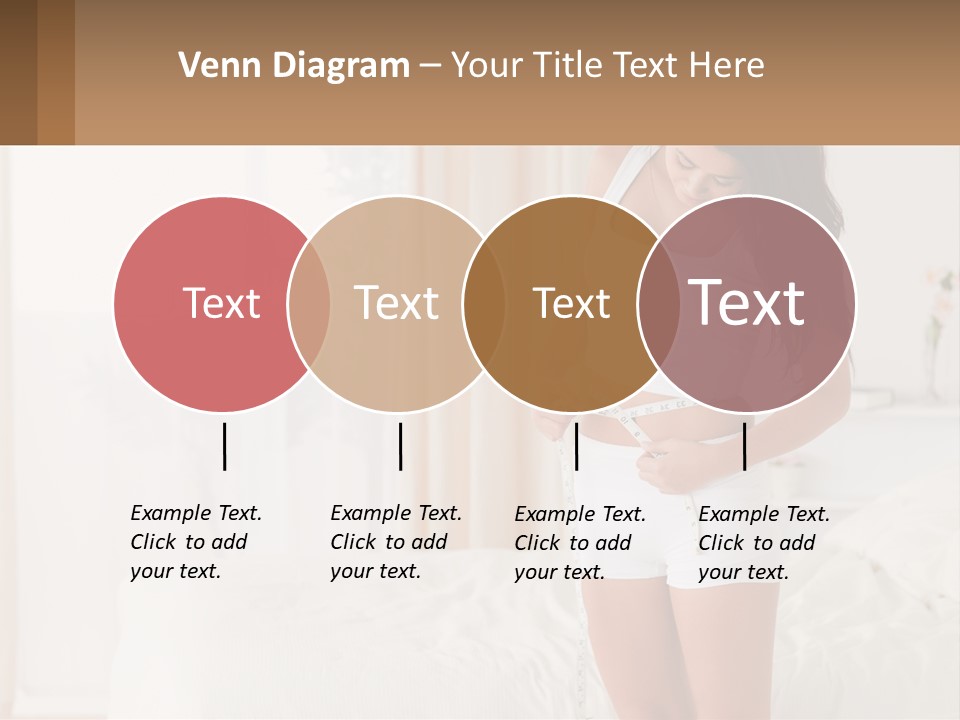 Venn Diagram – Your Title Text Here

Text

Text

Text

Text

Example Text. Click to add your text.

Example Text. Click to add your text.

Example Text. Click to add your text.

Example Text. Click to add your text.